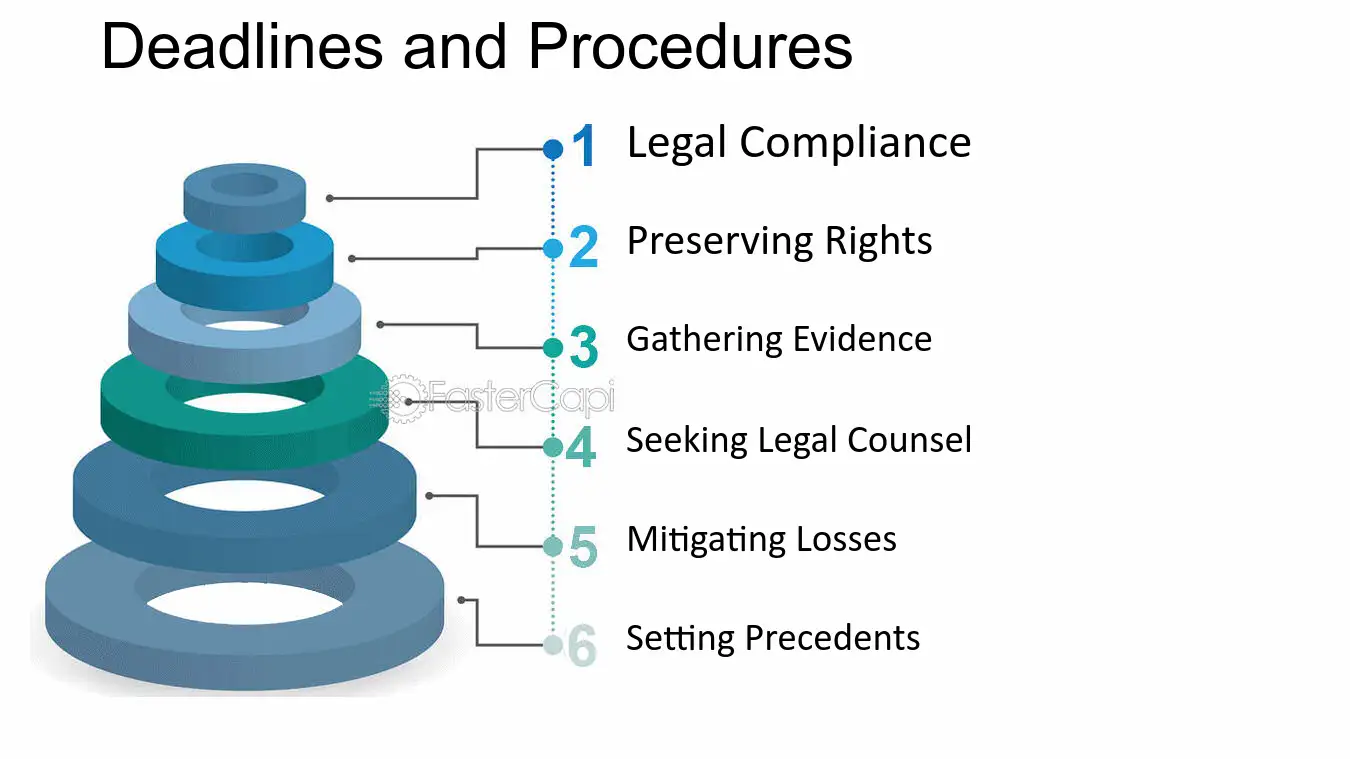 Deadlines and Procedures

1 Legal Compliance

2 Preserving Rights

3 Gathering Evidence

4 Seeking Legal Counsel

5 Mitigating Losses

6 Setting Precedents

FasterCapi